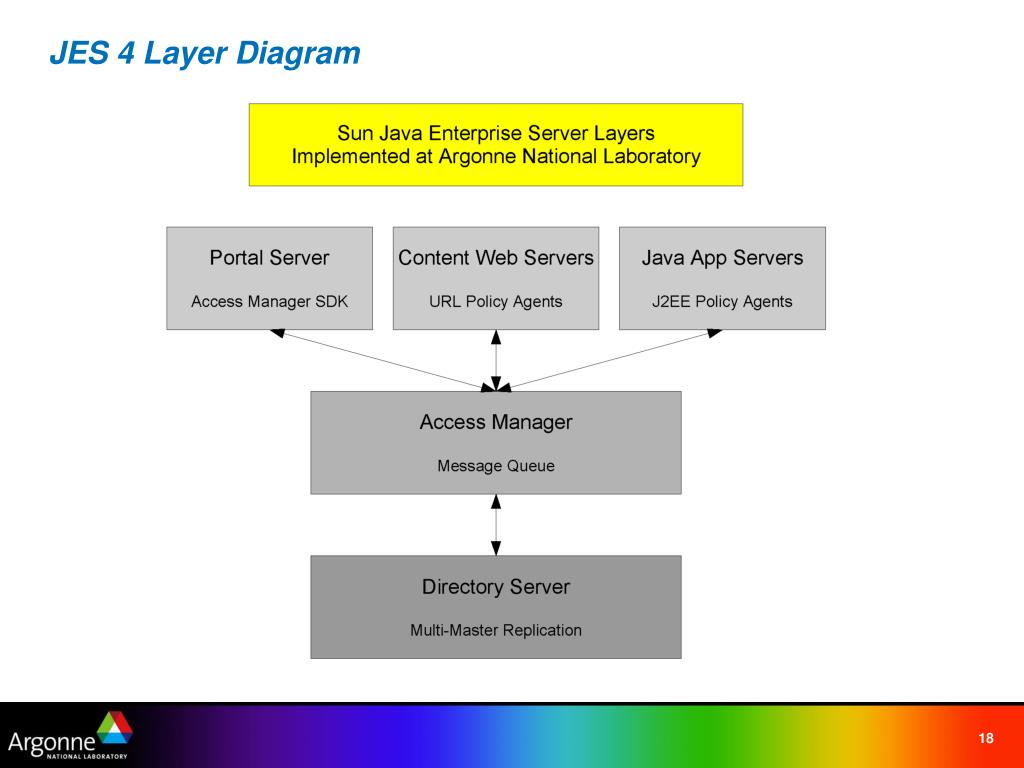 JES 4 Layer Diagram

Sun Java Enterprise Server Layers
Implemented at Argonne National Laboratory

Portal Server
Access Manager SDK

Content Web Servers
URL Policy Agents

Java App Servers
J2EE Policy Agents

Access Manager
Message Queue

Directory Server
Multi-Master Replication

Argonne
NATIONAL LABORATORY

18